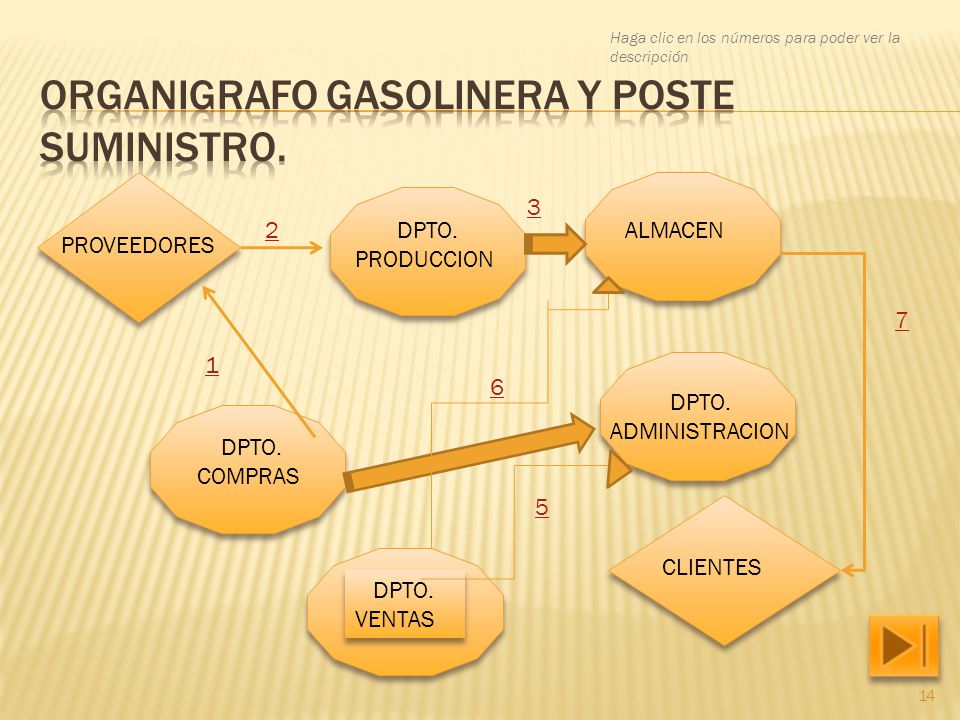 Haga clic en los números para poder ver la descripción

ORGANIGRAFO GASOLINERA Y POSTE SUMINISTRO.

PROVEEDORES

2

DPTO. PRODUCCION

3

ALMACEN

7

1

6

DPTO. ADMINISTRACION

DPTO. COMPRAS

5

CLIENTES

DPTO. VENTAS

14